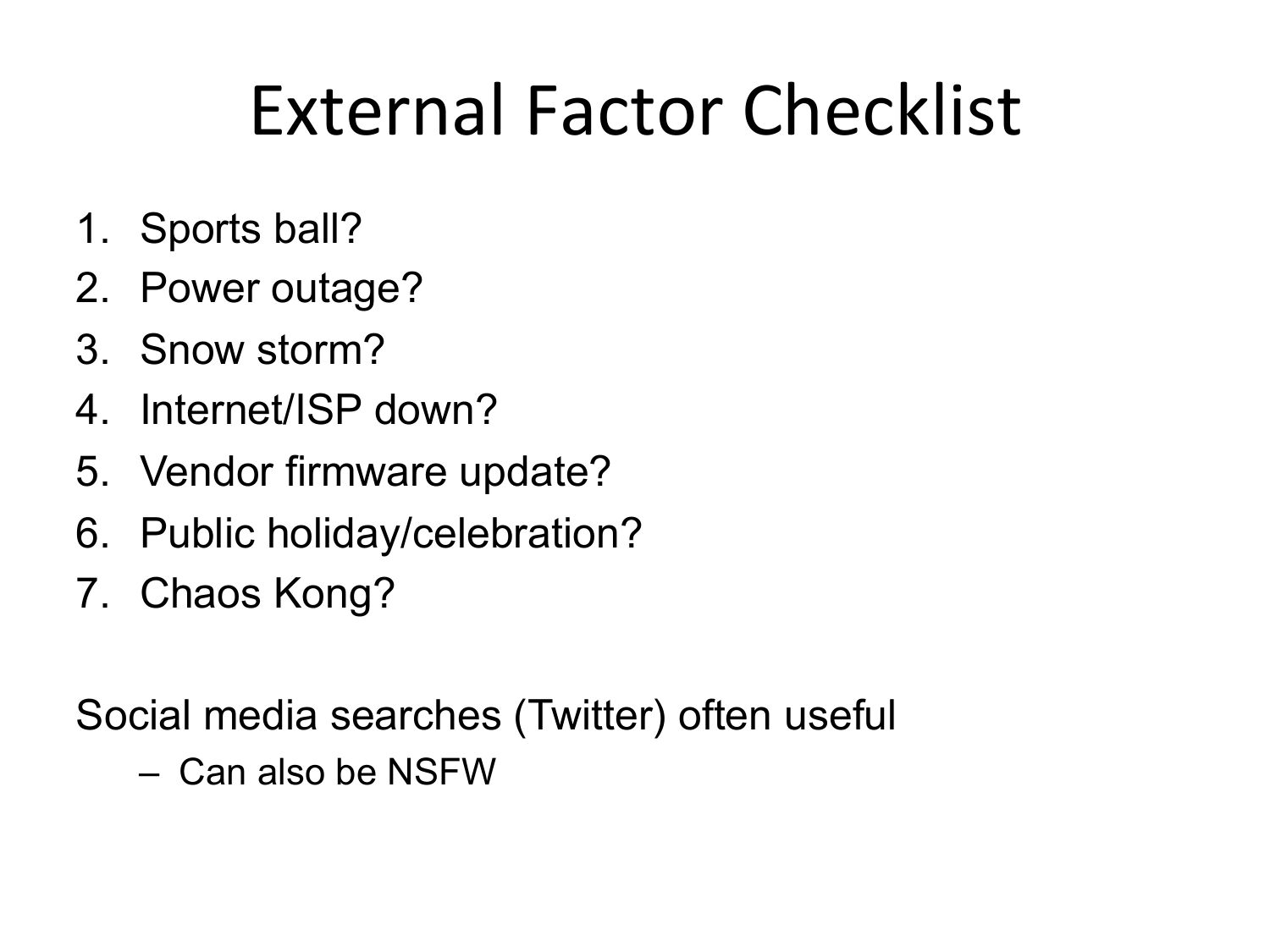 External Factor Checklist

1. Sports ball?
2. Power outage?
3. Snow storm?
4. Internet/ISP down?
5. Vendor firmware update?
6. Public holiday/celebration?
7. Chaos Kong?

Social media searches (Twitter) often useful

– Can also be NSFW